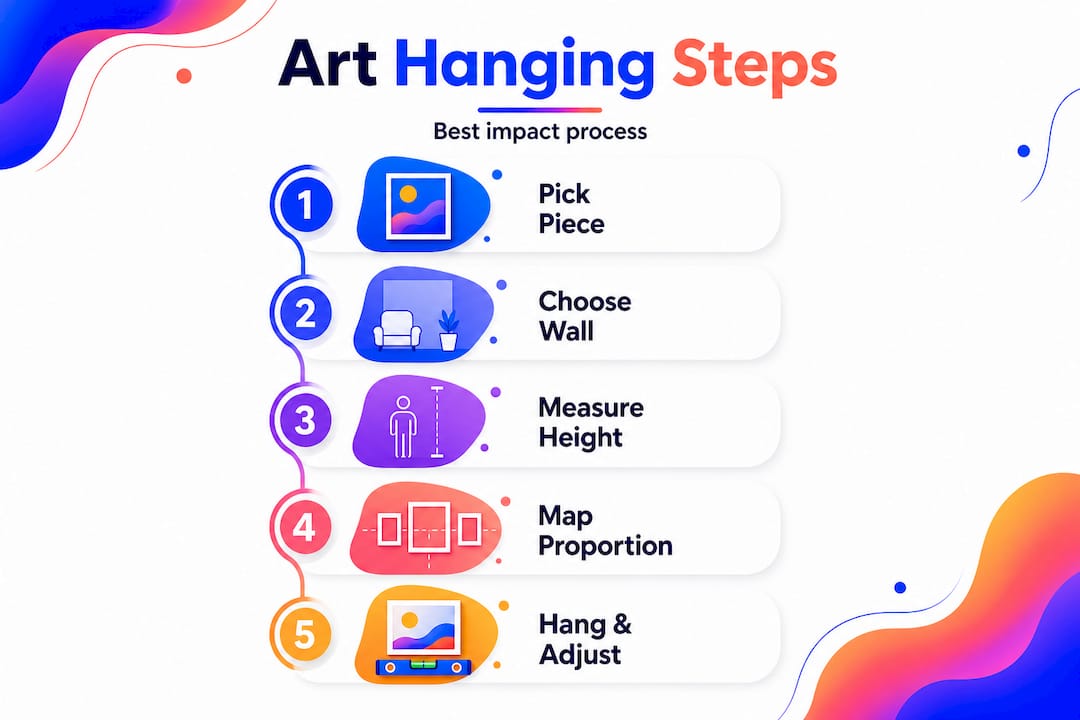 Art Hanging Steps

Best impact process

1 Pick Piece

2 Choose Wall

3 Measure Height

4 Map Proportion

5 Hang & Adjust